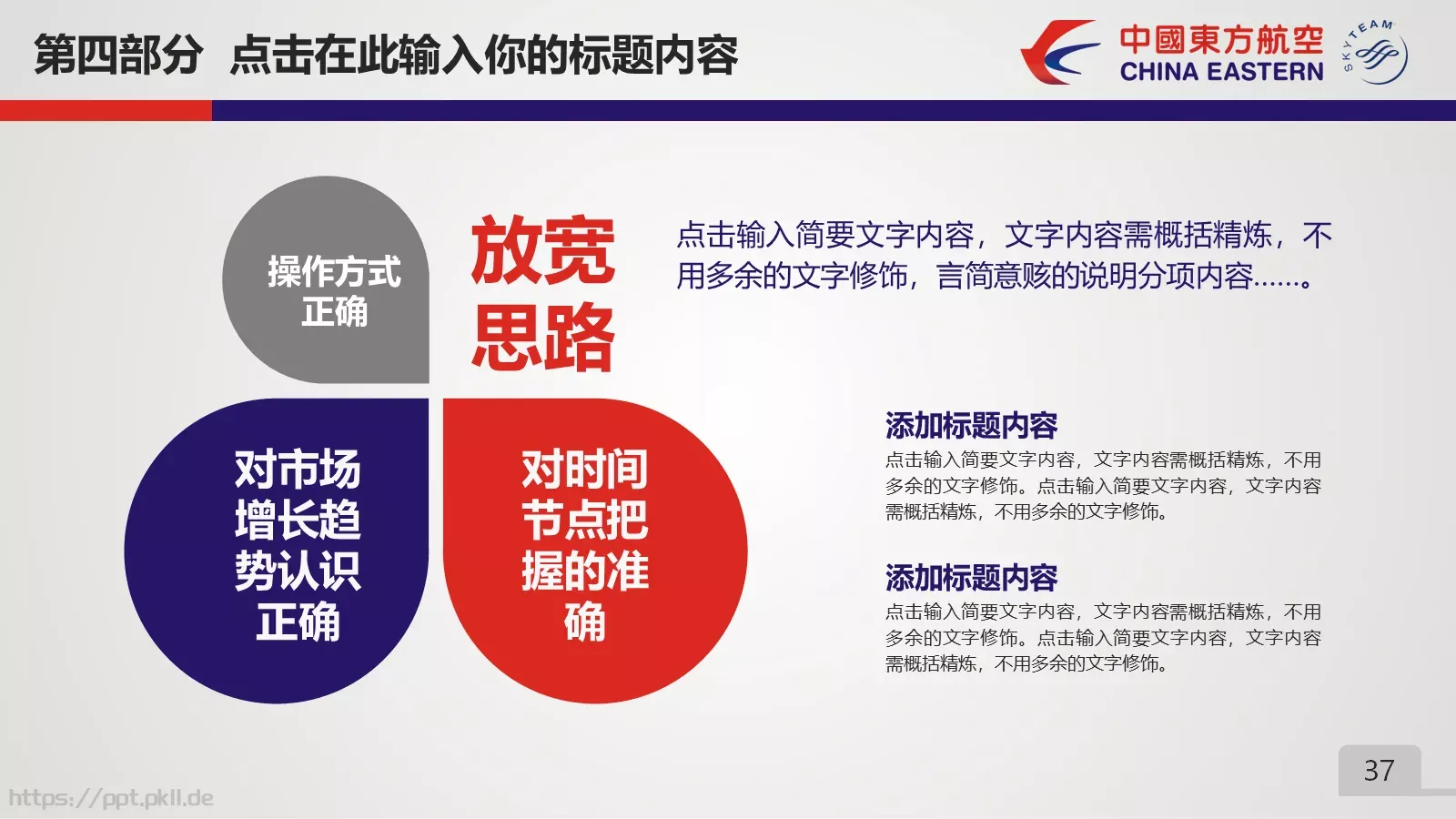 第四部分 点击在此输入你的标题内容

中國東方航空
CHINA EASTERN
SKYTEAM

操作方式正确

放宽思路

点击输入简要文字内容，文字内容需概括精炼，不用多余的文字修饰，言简意赅的说明分项内容……。

对市场增长趋势认识正确

对时间节点把握的准确

添加标题内容
点击输入简要文字内容，文字内容需概括精炼，不用多余的文字修饰。点击输入简要文字内容，文字内容需概括精炼，不用多余的文字修饰。

添加标题内容
点击输入简要文字内容，文字内容需概括精炼，不用多余的文字修饰。点击输入简要文字内容，文字内容需概括精炼，不用多余的文字修饰。

37

https://ppt.pkll.de